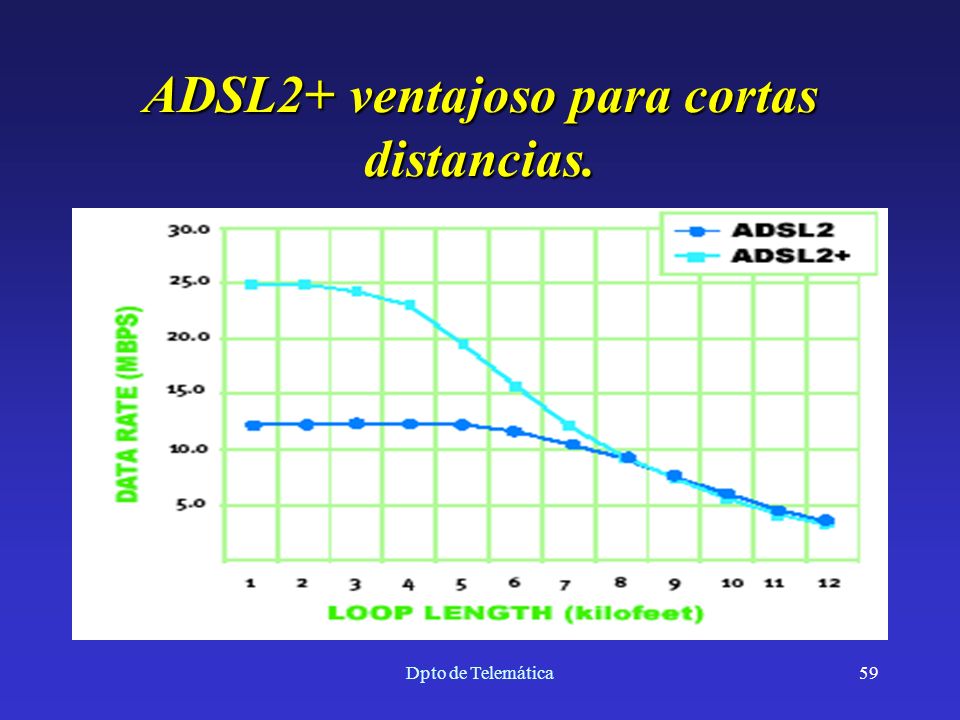 ADSL2+ ventajoso para cortas distancias.

ADSL2
ADSL2+

DATA RATE (MBPS)

30.0
25.0
20.0
15.0
10.0
5.0

1 2 3 4 5 6 7 8 9 10 11 12

LOOP LENGTH (kilofeet)

Dpto de Telemática

59